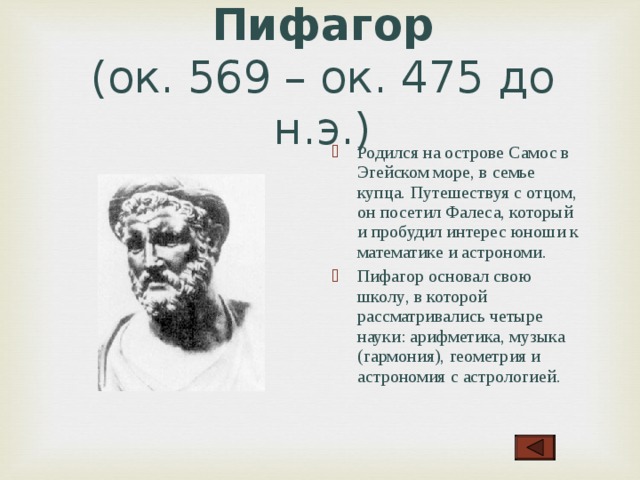 Пифагор
(ок. 569 – ок. 475 до н.э.)

Родился на острове Самос в Эгейском море, в семье купца. Путешествуя с отцом, он посетил Фалеса, который и пробудил интерес юноши к математике и астрономи.

Пифагор основал свою школу, в которой рассматривались четыре науки: арифметика, музыка (гармония), геометрия и астрономия с астрологией.